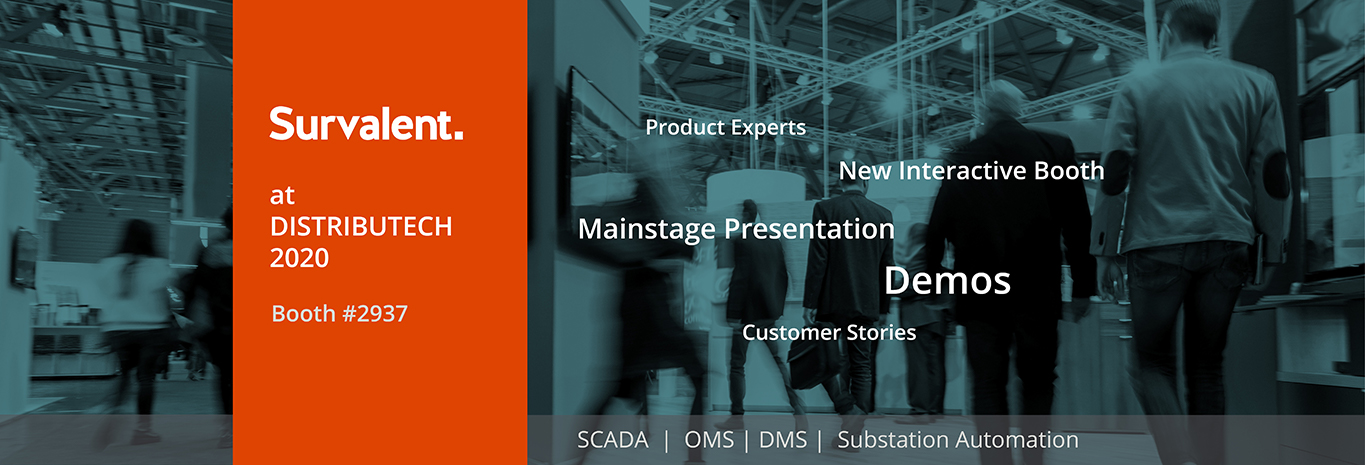 Survalent.

at
DISTRIBUTECH
2020

Booth #2937

Product Experts

New Interactive Booth

Mainstage Presentation

Demos

Customer Stories

SCADA | OMS | DMS | Substation Automation